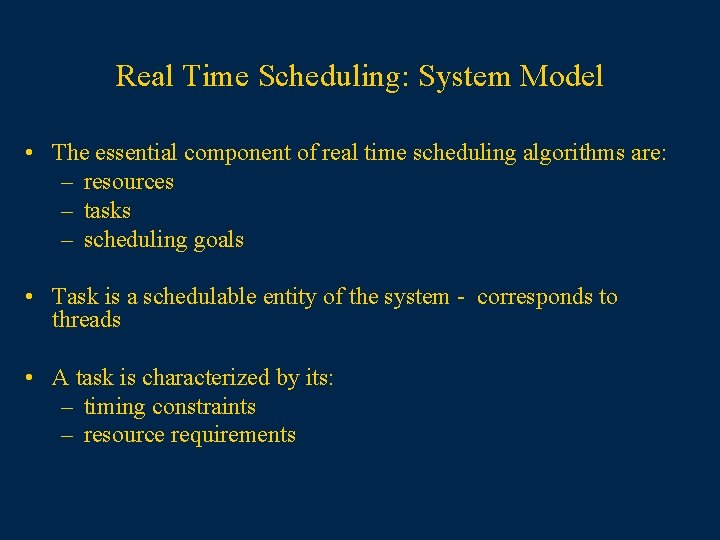 Real Time Scheduling: System Model

• The essential component of real time scheduling algorithms are:
– resources
– tasks
– scheduling goals

• Task is a schedulable entity of the system - corresponds to threads

• A task is characterized by its:
– timing constraints
– resource requirements